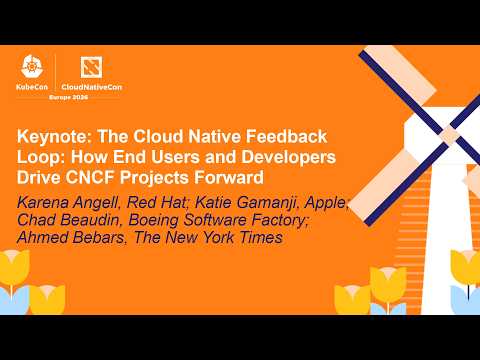 KubeCon | CloudNativeCon
Europe 2026

Keynote: The Cloud Native Feedback Loop: How End Users and Developers Drive CNCF Projects Forward

Karena Angell, Red Hat; Katie Gamanji, Apple; Chad Beaudin, Boeing Software Factory; Ahmed Bebars, The New York Times